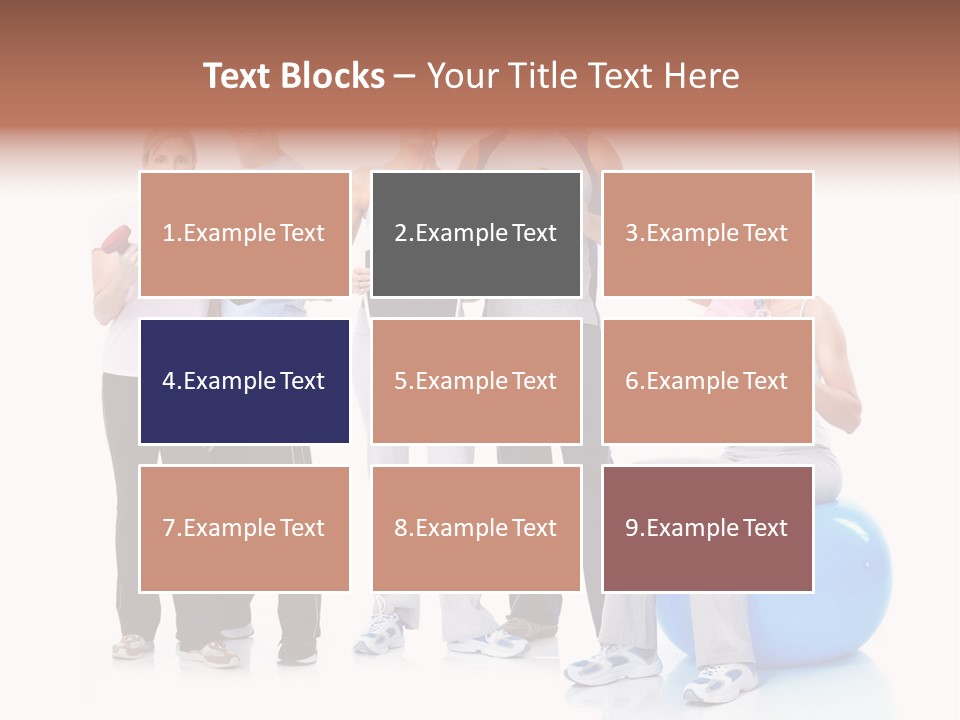 Text Blocks – Your Title Text Here

1.Example Text

2.Example Text

3.Example Text

4.Example Text

5.Example Text

6.Example Text

7.Example Text

8.Example Text

9.Example Text